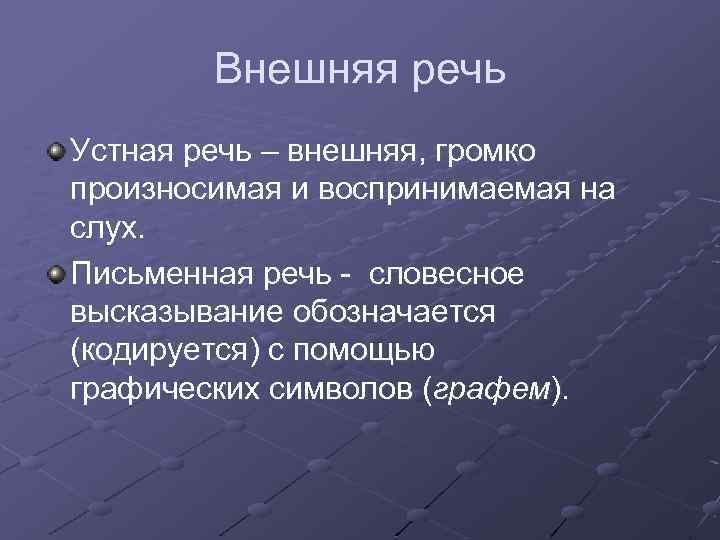 Внешняя речь

Устная речь – внешняя, громко произносимая и воспринимаемая на слух.

Письменная речь - словесное высказывание обозначается (кодируется) с помощью графических символов (графем).